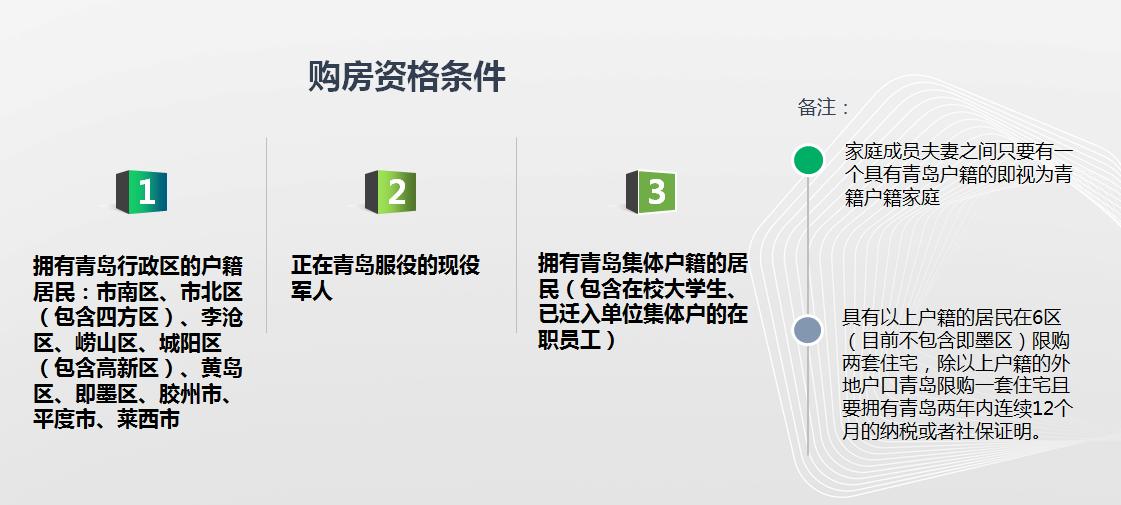 购房资格条件

1

拥有青岛行政区的户籍居民：市南区、市北区（包含四方区）、李沧区、崂山区、城阳区（包含高新区）、黄岛区、即墨区、胶州市、平度市、莱西市

2

正在青岛服役的现役军人

3

拥有青岛集体户籍的居民（包含在校大学生、已迁入单位集体户的在职员工）

备注：

家庭成员夫妻之间只要有一个具有青岛户籍的即视为青籍户籍家庭

具有以上户籍的居民在6区（目前不包含即墨区）限购两套住宅，除以上户籍的外地户口青岛限购一套住宅且要拥有青岛两年内连续12个月的纳税或者社保证明。